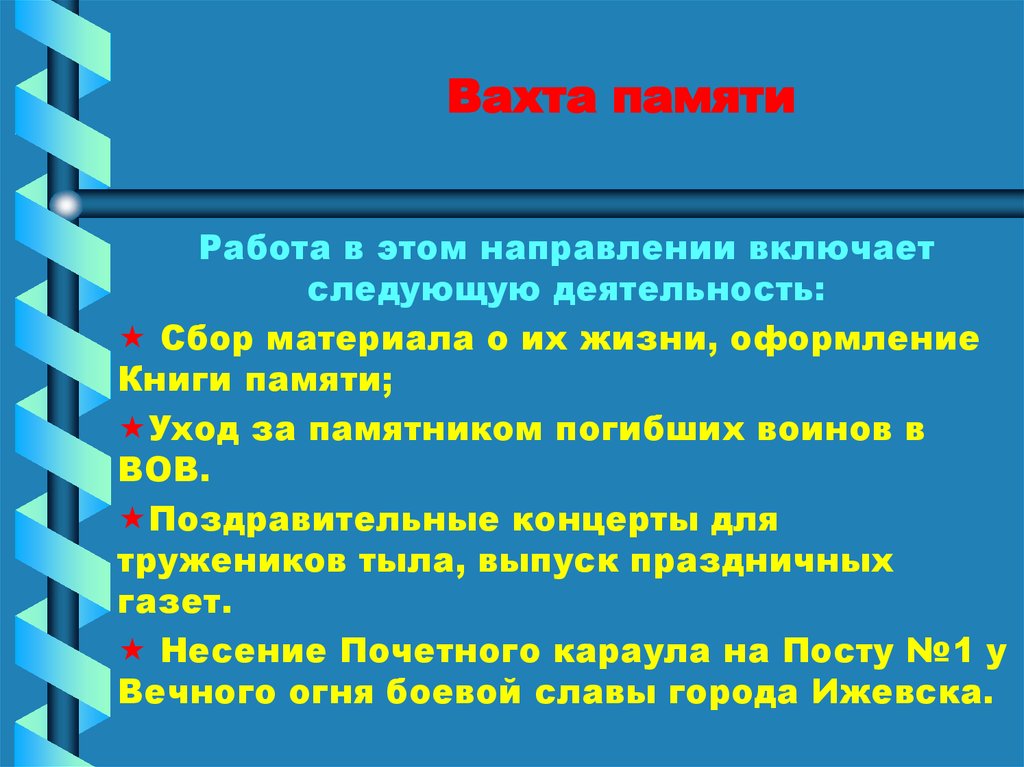 Вахта памяти

Работа в этом направлении включает следующую деятельность:

★ Сбор материала о их жизни, оформление Книги памяти;

★Уход за памятником погибших воинов в ВОВ.

★Поздравительные концерты для тружеников тыла, выпуск праздничных газет.

★ Несение Почетного караула на Посту №1 у Вечного огня боевой славы города Ижевска.